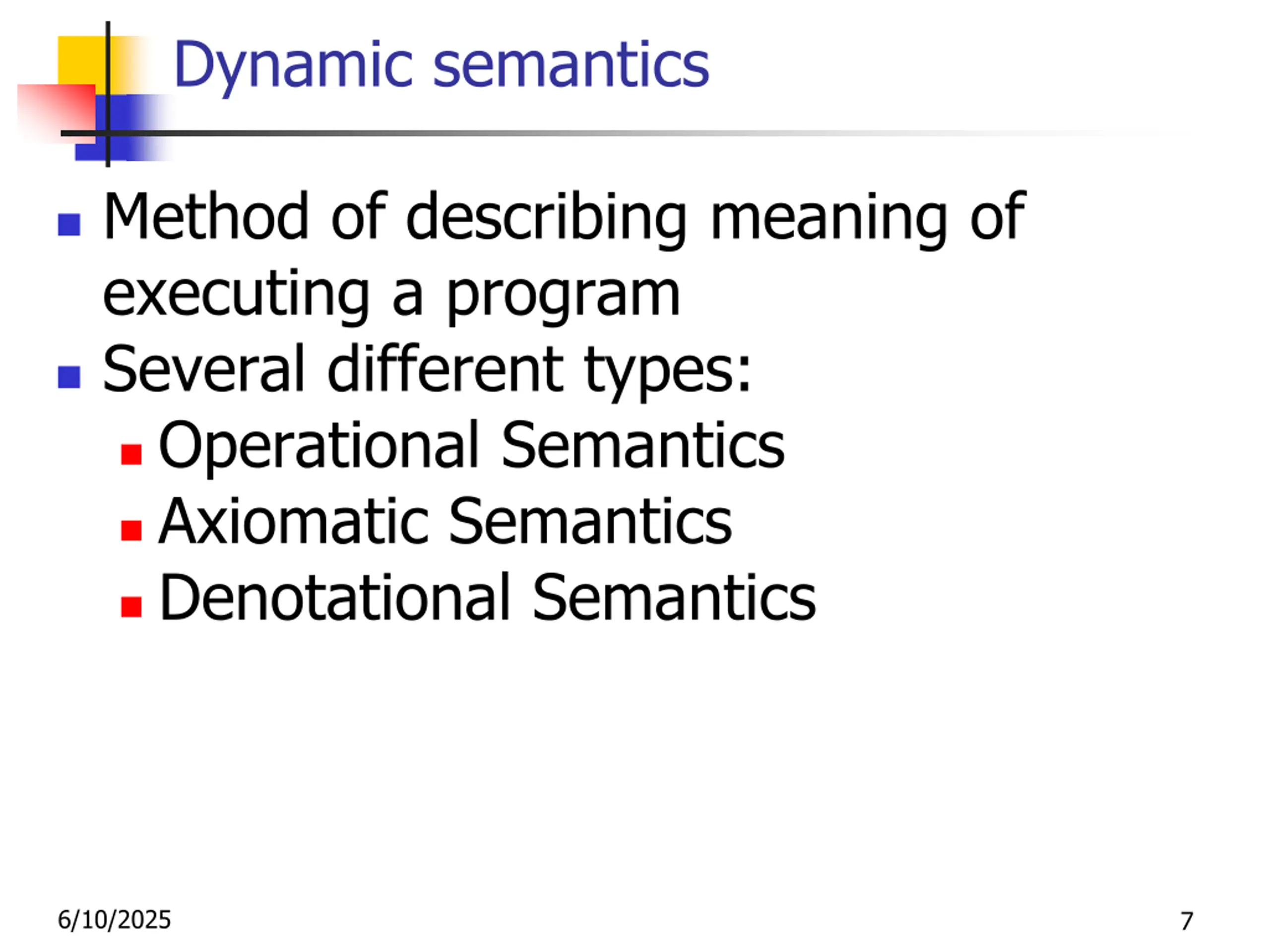 Dynamic semantics

- Method of describing meaning of executing a program
- Several different types:
  - Operational Semantics
  - Axiomatic Semantics
  - Denotational Semantics

6/10/2025

7